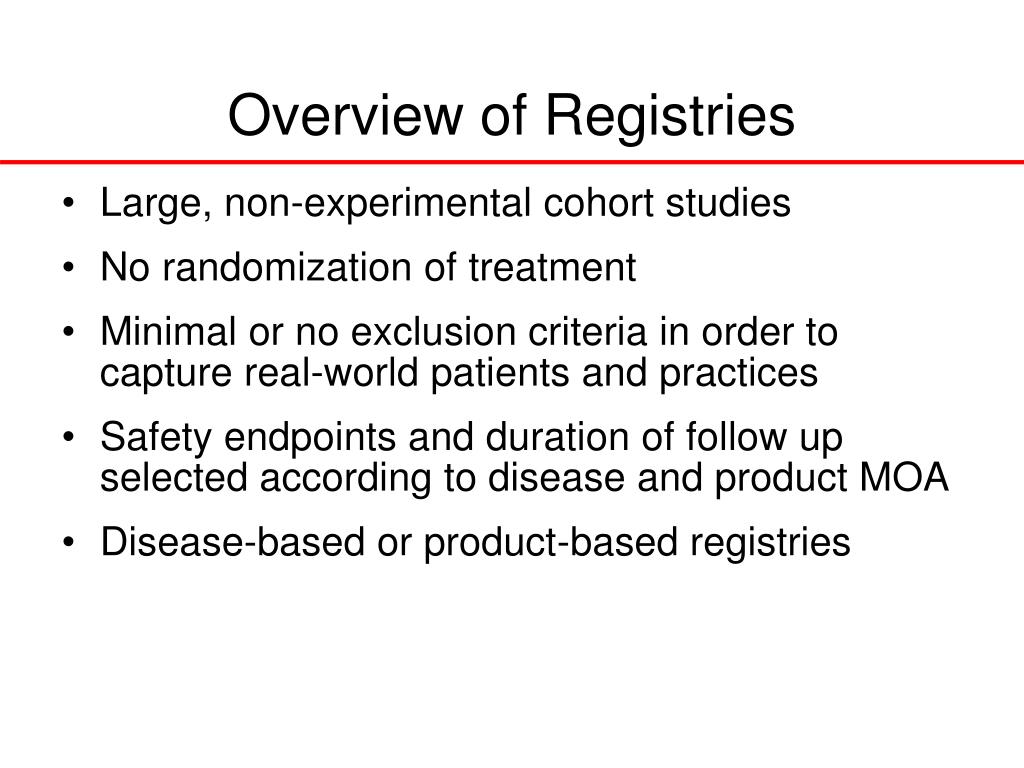 Overview of Registries

• Large, non-experimental cohort studies
• No randomization of treatment
• Minimal or no exclusion criteria in order to capture real-world patients and practices
• Safety endpoints and duration of follow up selected according to disease and product MOA
• Disease-based or product-based registries